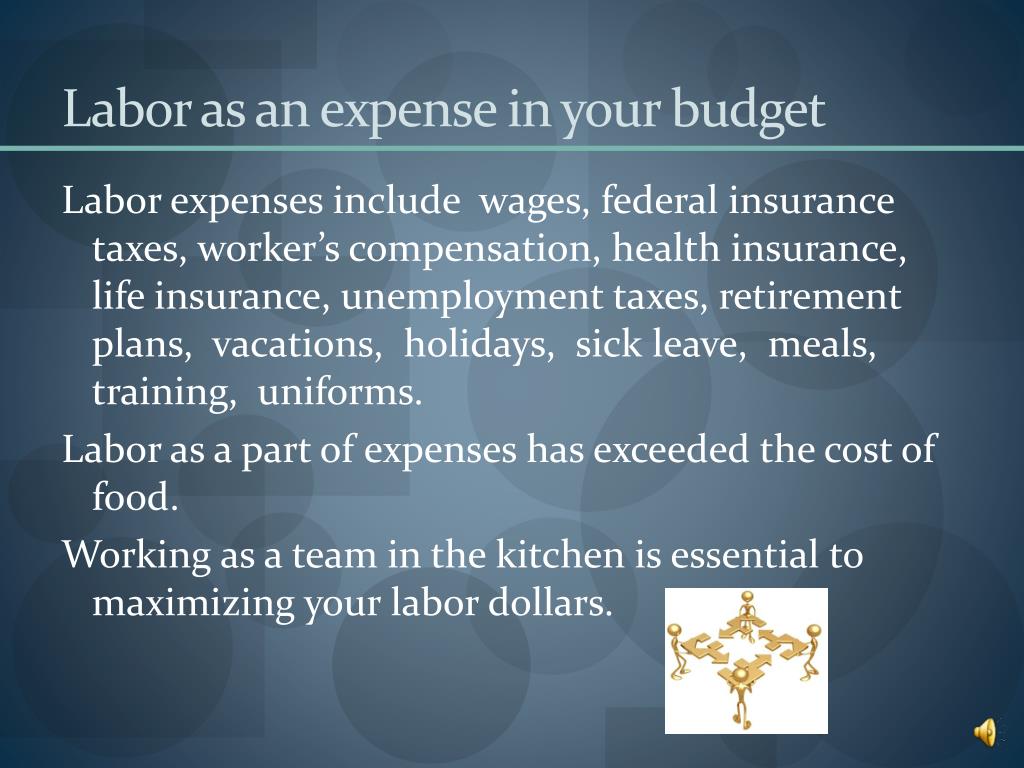 Labor as an expense in your budget

Labor expenses include wages, federal insurance taxes, worker's compensation, health insurance, life insurance, unemployment taxes, retirement plans, vacations, holidays, sick leave, meals, training, uniforms.

Labor as a part of expenses has exceeded the cost of food.

Working as a team in the kitchen is essential to maximizing your labor dollars.